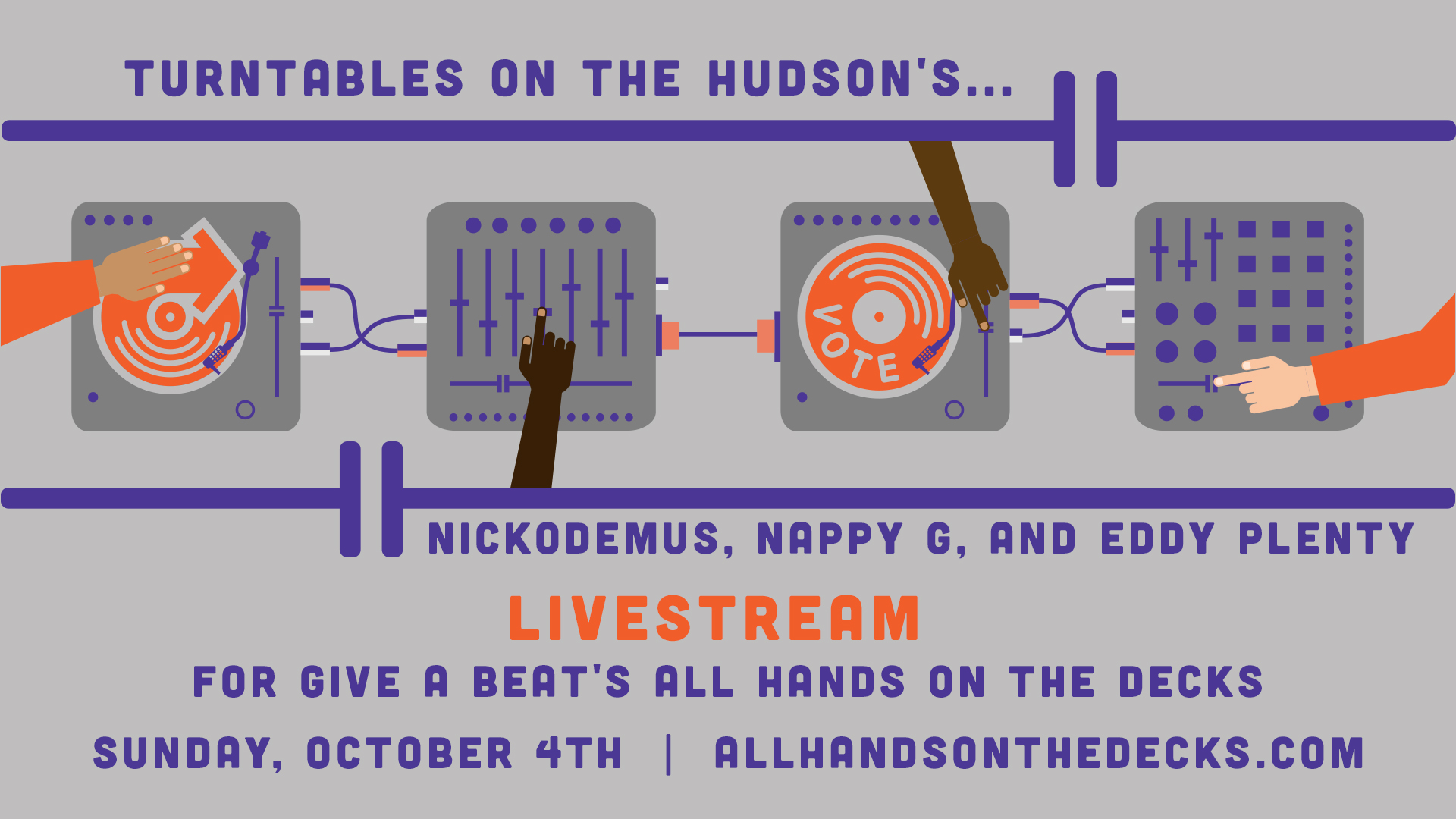 TURNTABLES ON THE HUDSON'S...

VOTE

NICKODEMUS, NAPPY G, AND EDDY PLENTY

LIVESTREAM

FOR GIVE A BEAT'S ALL HANDS ON THE DECKS

SUNDAY, OCTOBER 4TH | ALLHANDSONTHEDECKS.COM